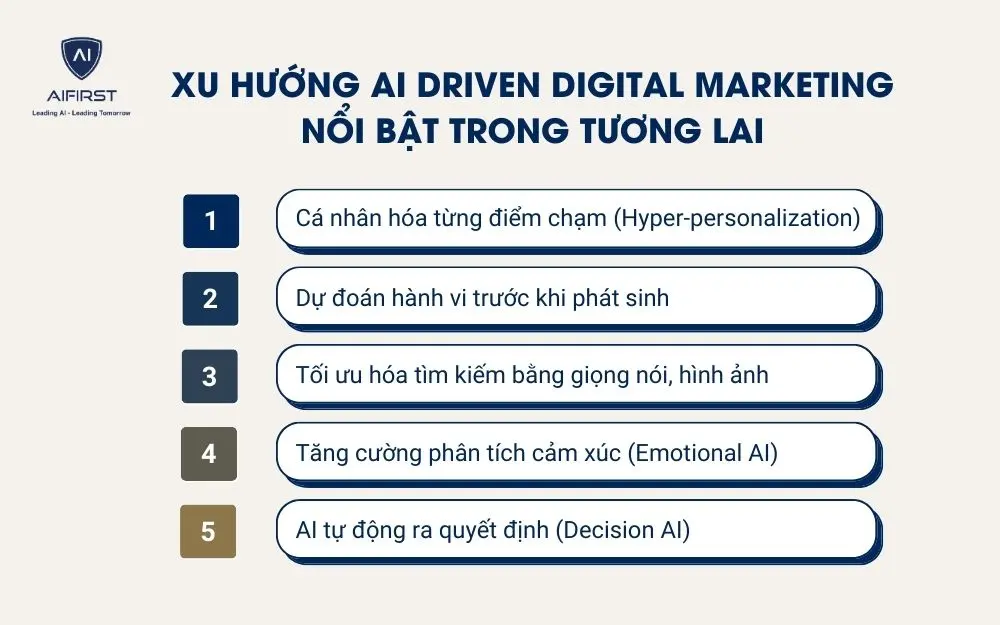 AI
AIFIRST
Leading AI - Leading Tomorrow

XU HƯỚNG AI DRIVEN DIGITAL MARKETING NỔI BẬT TRONG TƯƠNG LAI

1 Cá nhân hóa từng điểm chạm (Hyper-personalization)

2 Dự đoán hành vi trước khi phát sinh

3 Tối ưu hóa tìm kiếm bằng giọng nói, hình ảnh

4 Tăng cường phân tích cảm xúc (Emotional AI)

5 AI tự động ra quyết định (Decision AI)